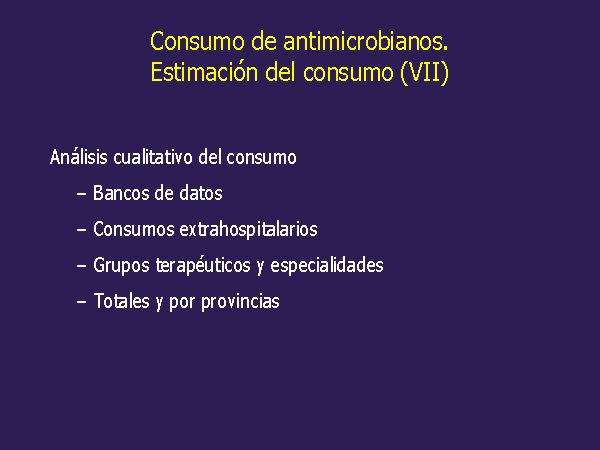 Consumo de antimicrobianos.
Estimación del consumo (VII)

Análisis cualitativo del consumo

– Bancos de datos

– Consumos extrahospitalarios

– Grupos terapéuticos y especialidades

– Totales y por provincias